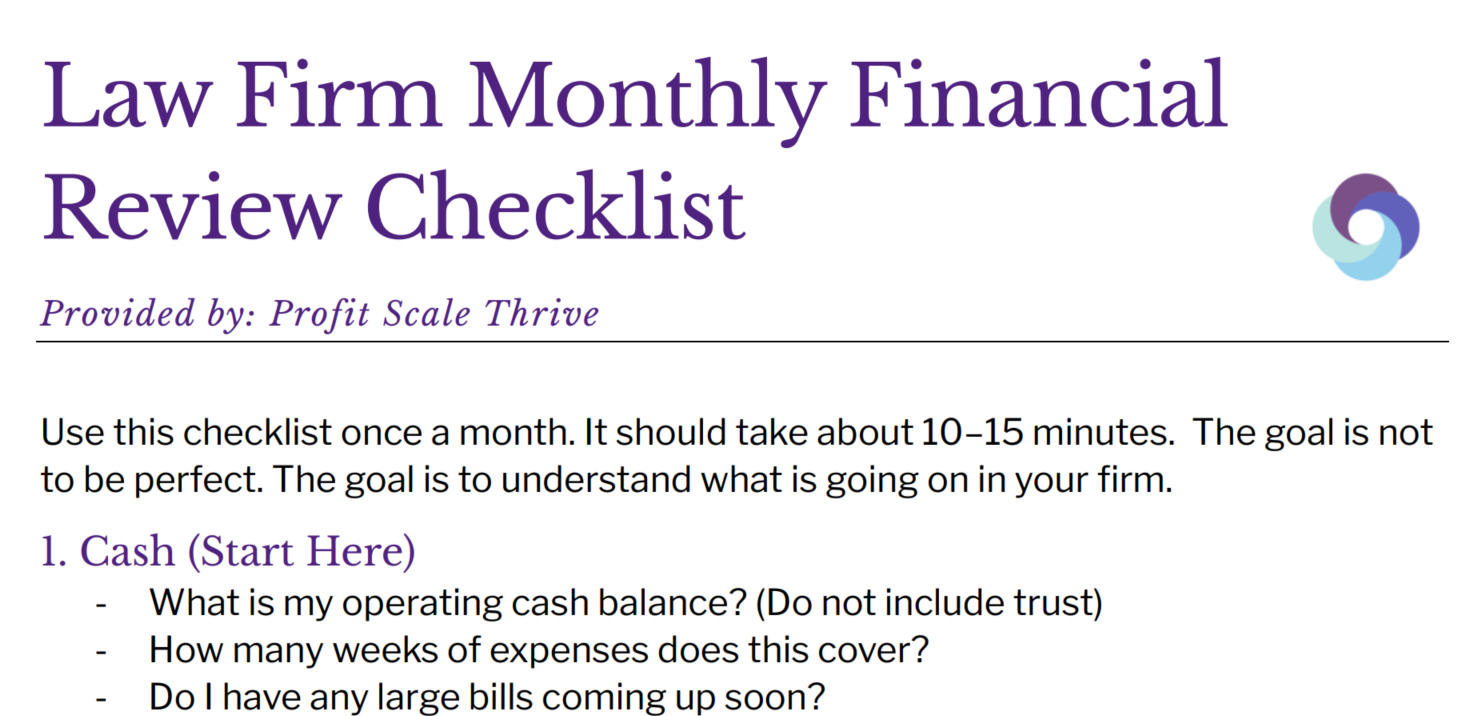 Law Firm Monthly Financial Review Checklist

Provided by: Profit Scale Thrive

Use this checklist once a month. It should take about 10–15 minutes.  The goal is not to be perfect. The goal is to understand what is going on in your firm.

1. Cash (Start Here)

- What is my operating cash balance? (Do not include trust)
- How many weeks of expenses does this cover?
- Do I have any large bills coming up soon?